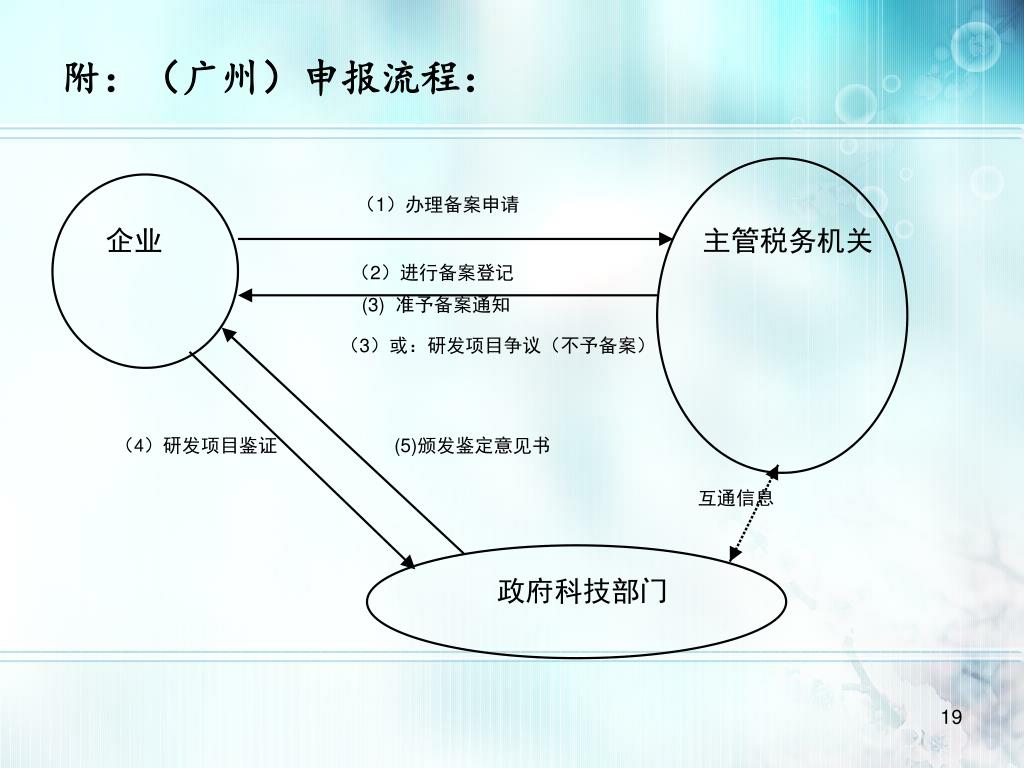 附：（广州）申报流程：

企业

（1）办理备案申请

主管税务机关

（2）进行备案登记

(3) 准予备案通知

（3）或：研发项目争议（不予备案）

（4）研发项目鉴证

(5)颁发鉴定意见书

互通信息

政府科技部门

19